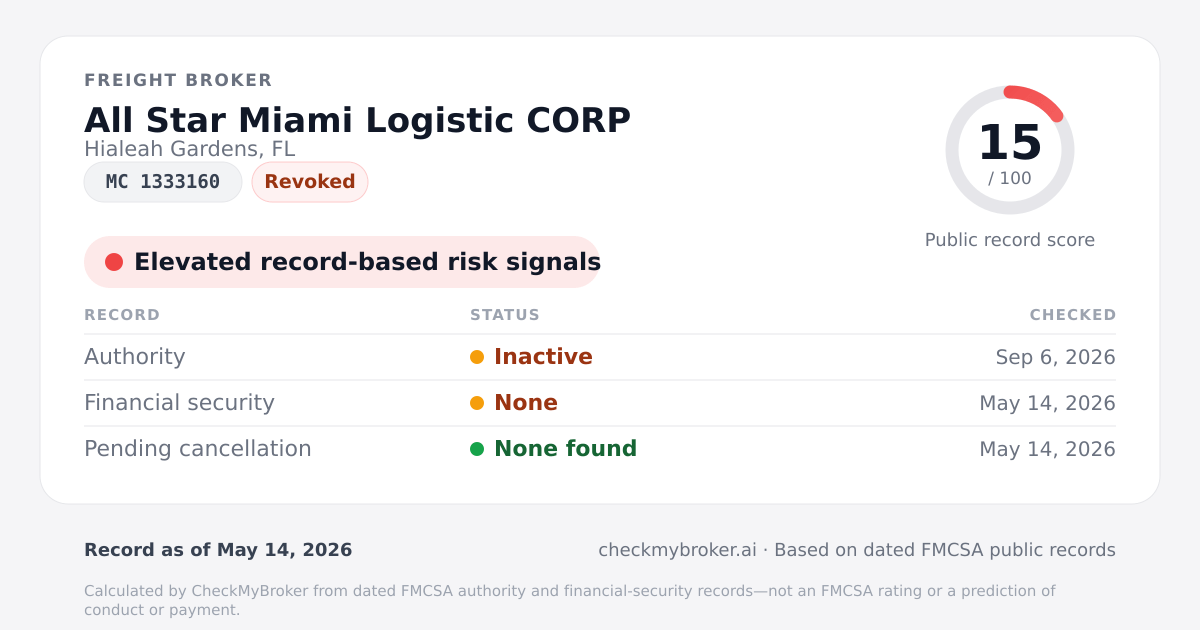 FREIGHT BROKER

All Star Miami Logistic CORP

Hialeah Gardens, FL

MC 1333160

Revoked

15
/ 100

Public record score

Elevated record-based risk signals

| RECORD | STATUS | CHECKED |
|---|---|---|
| Authority | Inactive | Sep 6, 2026 |
| Financial security | None | May 14, 2026 |
| Pending cancellation | None found | May 14, 2026 |

Record as of May 14, 2026

checkmybroker.ai · Based on dated FMCSA public records

Calculated by CheckMyBroker from dated FMCSA authority and financial-security records—not an FMCSA rating or a prediction of conduct or payment.